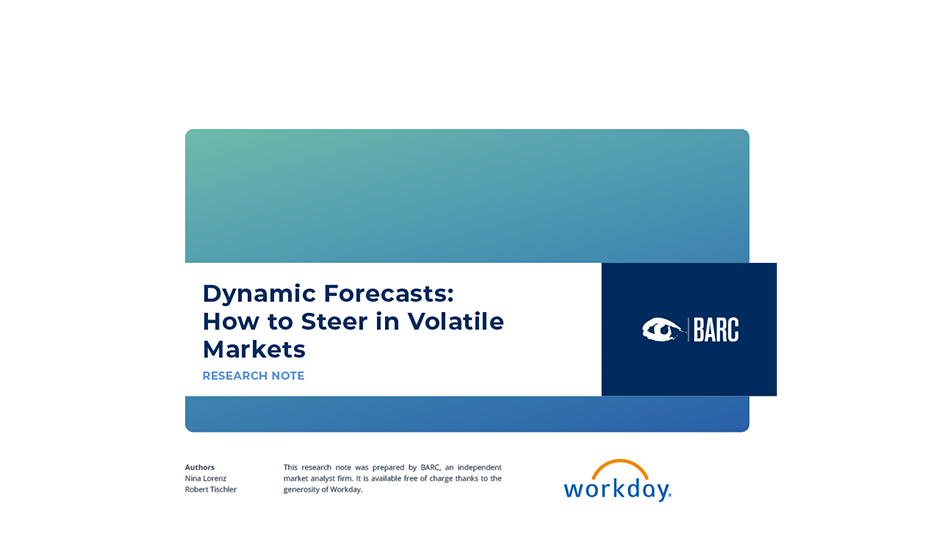 Dynamic Forecasts:
How to Steer in Volatile Markets

RESEARCH NOTE

BARC

Authors
Nina Lorenz
Robert Tischler

This research note was prepared by BARC, an independent market analyst firm. It is available free of charge thanks to the generosity of Workday.

workday.